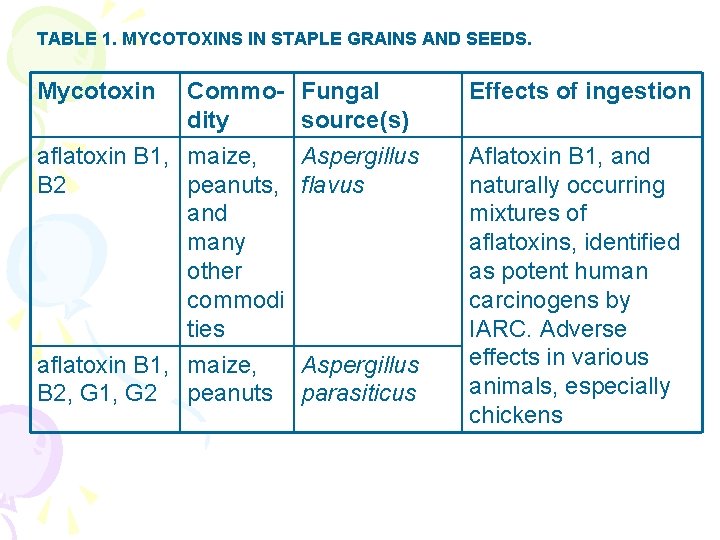 TABLE 1. MYCOTOXINS IN STAPLE GRAINS AND SEEDS.

| Mycotoxin | Commodity | Fungal source(s) | Effects of ingestion |
|---|---|---|---|
| aflatoxin B1, B2 | maize, peanuts, and many other commodities | Aspergillus flavus | Aflatoxin B1, and naturally occurring mixtures of aflatoxins, identified as potent human carcinogens by IARC. Adverse effects in various animals, especially chickens |
| aflatoxin B1, B2, G1, G2 | maize, peanuts | Aspergillus parasiticus | |